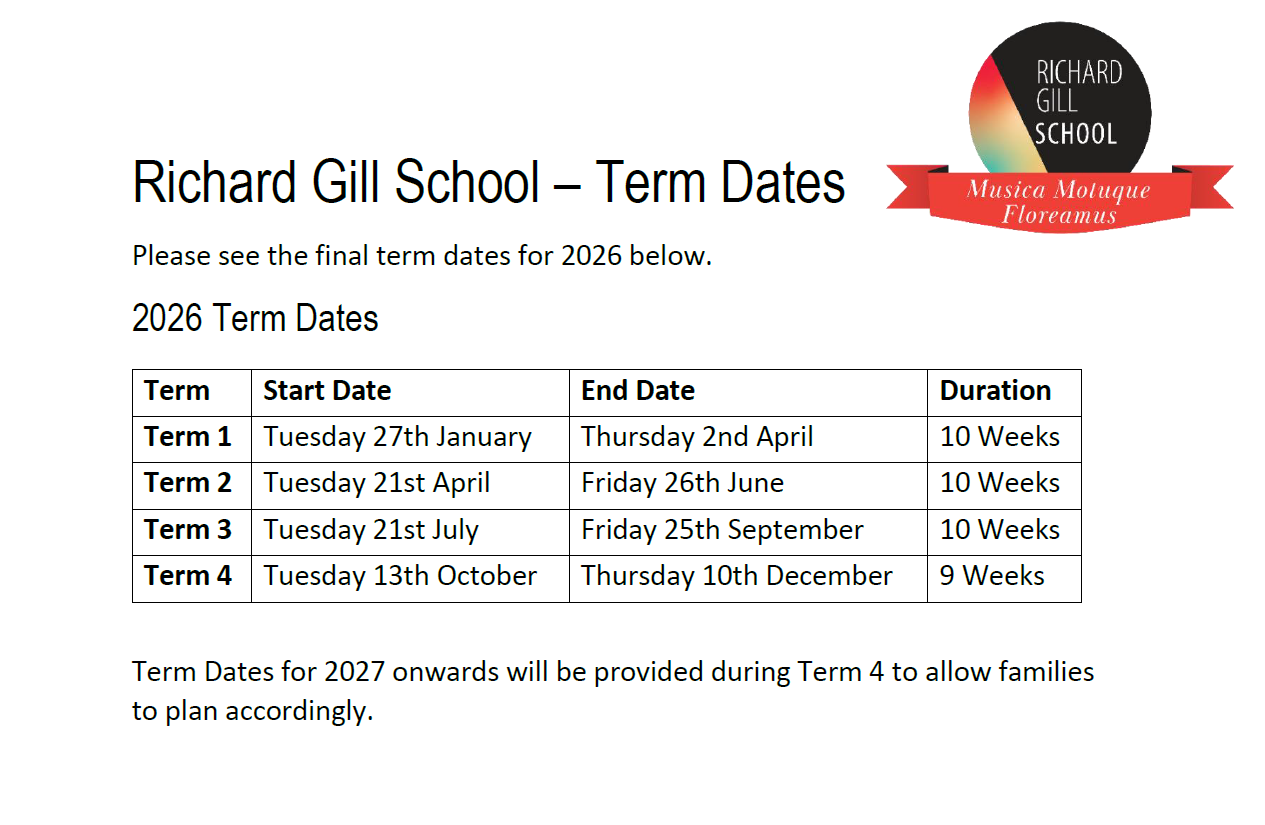 RICHARD GILL SCHOOL
Musica Motuque Floreamus

Richard Gill School – Term Dates

Please see the final term dates for 2026 below.

2026 Term Dates

| Term | Start Date | End Date | Duration |
|---|---|---|---|
| Term 1 | Tuesday 27th January | Thursday 2nd April | 10 Weeks |
| Term 2 | Tuesday 21st April | Friday 26th June | 10 Weeks |
| Term 3 | Tuesday 21st July | Friday 25th September | 10 Weeks |
| Term 4 | Tuesday 13th October | Thursday 10th December | 9 Weeks |

Term Dates for 2027 onwards will be provided during Term 4 to allow families to plan accordingly.